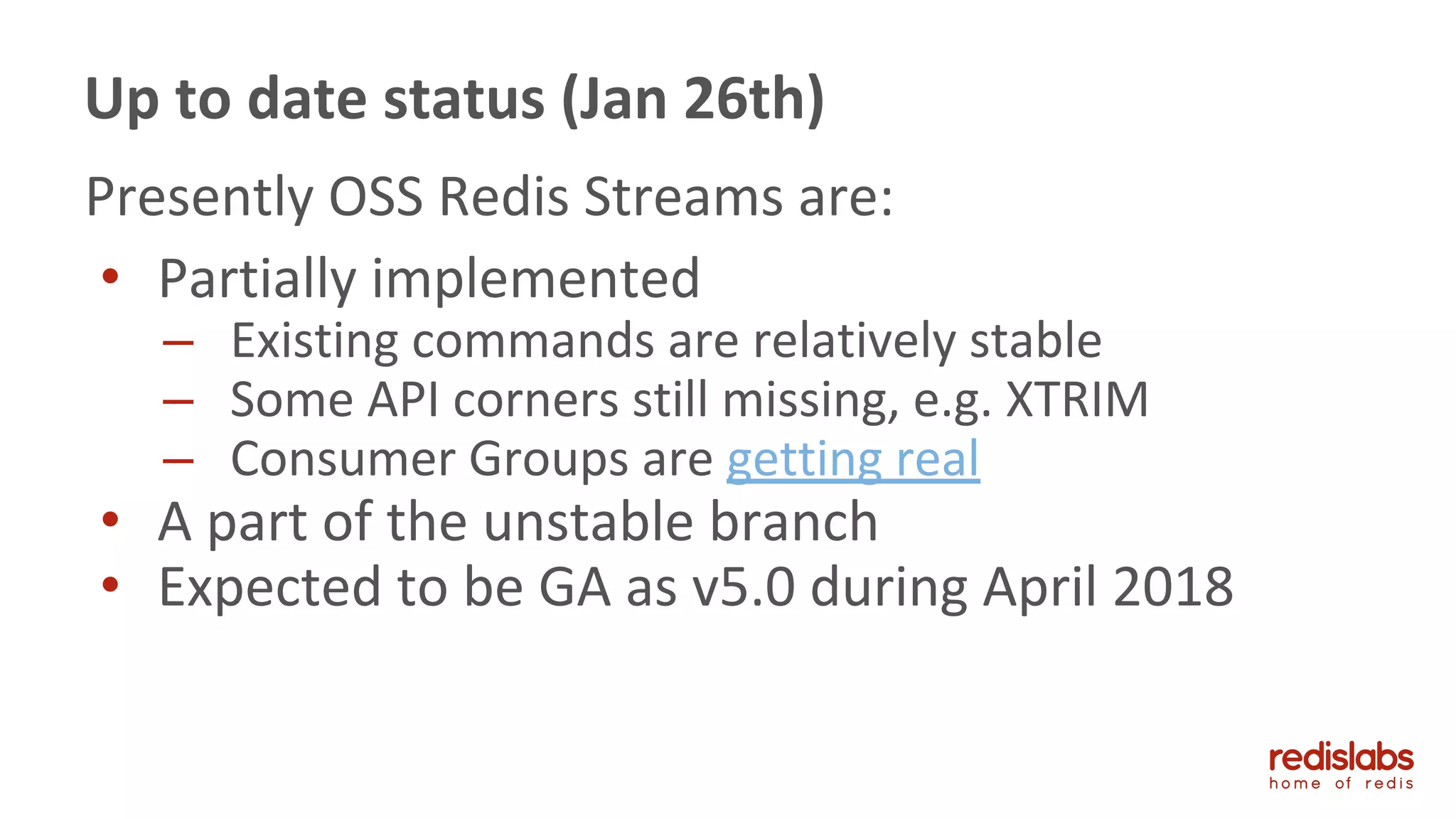 Up to date status (Jan 26th)

Presently OSS Redis Streams are:

• Partially implemented
  – Existing commands are relatively stable
  – Some API corners still missing, e.g. XTRIM
  – Consumer Groups are getting real
• A part of the unstable branch
• Expected to be GA as v5.0 during April 2018

redislabs
home of redis